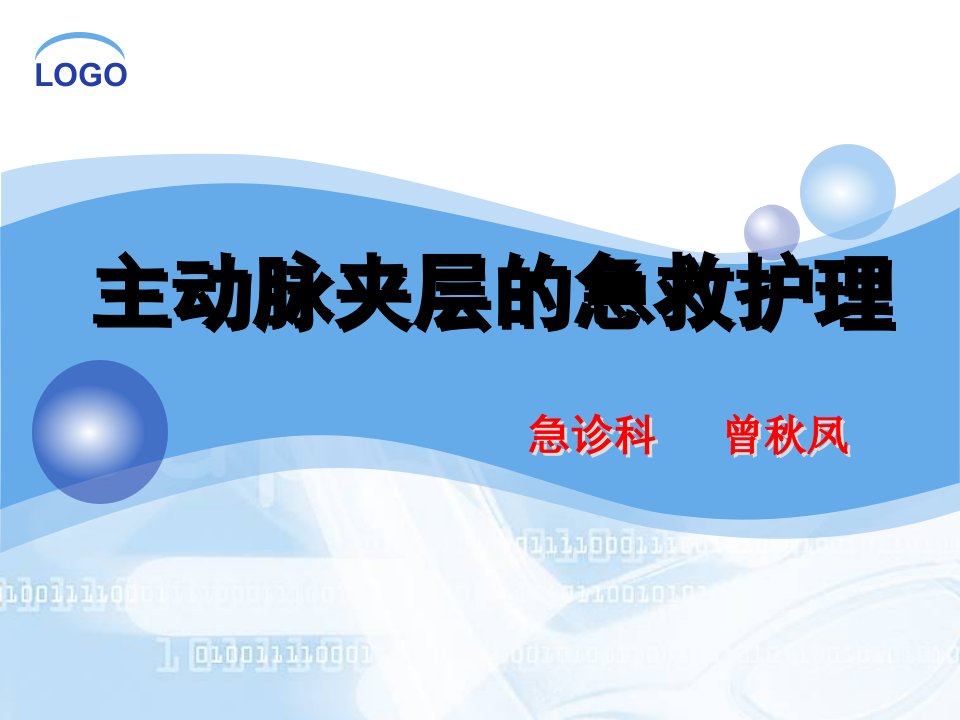 LOGO

主动脉夹层的急救护理

急诊科 曾秋凤